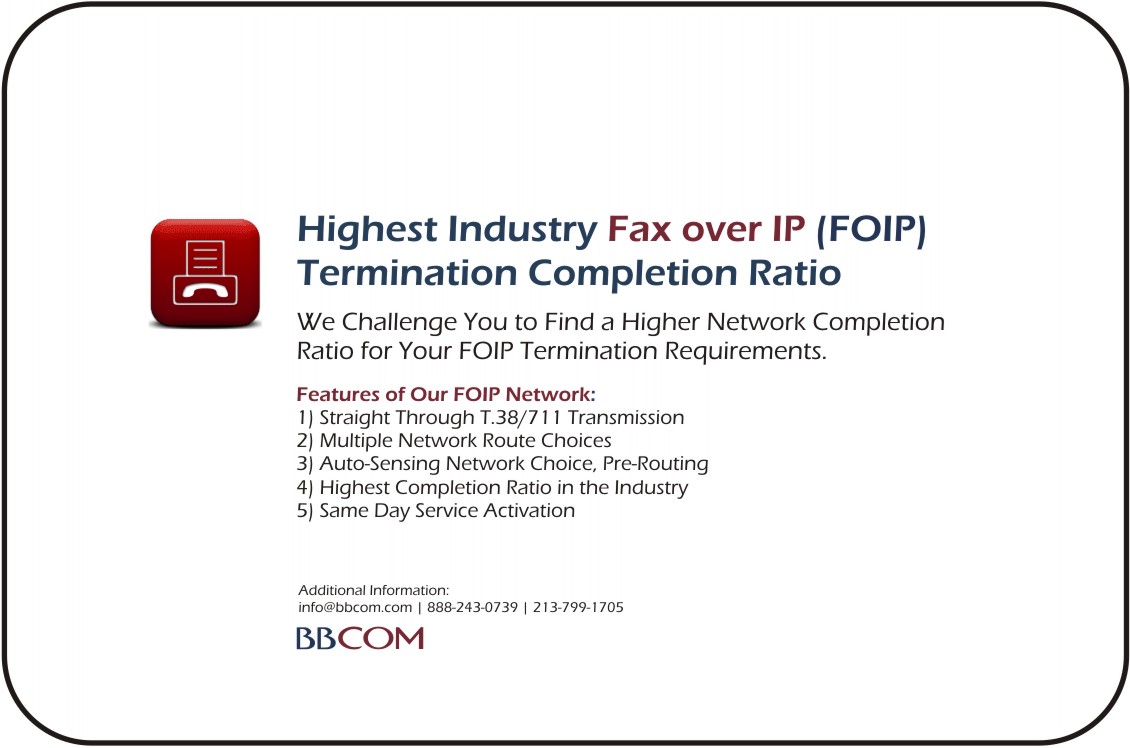 Highest Industry Fax over IP (FOIP) Termination Completion Ratio

We Challenge You to Find a Higher Network Completion Ratio for Your FOIP Termination Requirements.

Features of Our FOIP Network:
1) Straight Through T.38/711 Transmission
2) Multiple Network Route Choices
3) Auto-Sensing Network Choice, Pre-Routing
4) Highest Completion Ratio in the Industry
5) Same Day Service Activation

Additional Information:
info@bbcom.com | 888-243-0739 | 213-799-1705

BBCOM